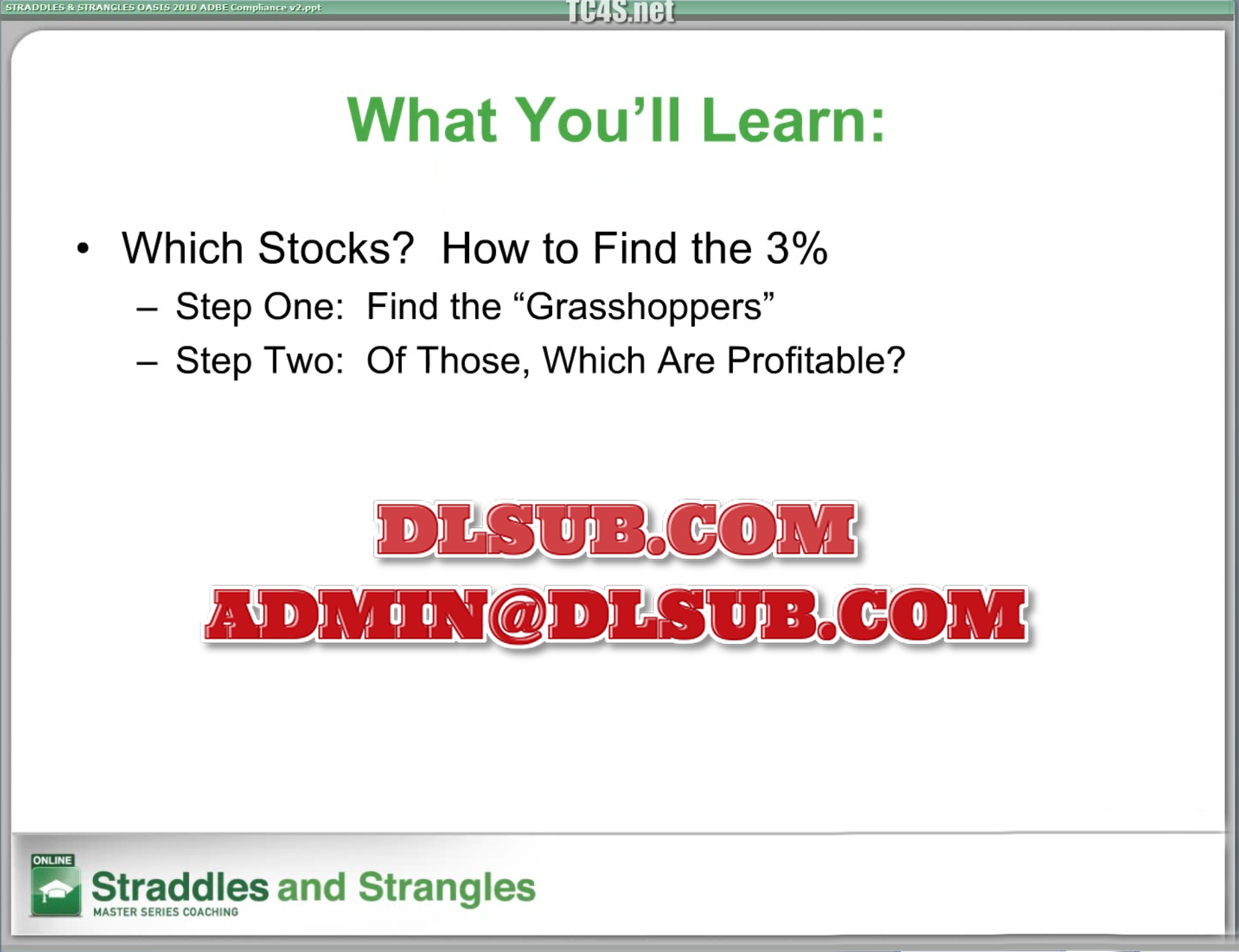 STRADDLES & STRANGLES OASIS 2010 ADBE Compliance v2.ppt

TC4S.net

What You'll Learn:

• Which Stocks? How to Find the 3%
– Step One: Find the "Grasshoppers"
– Step Two: Of Those, Which Are Profitable?

DLSUB.COM
ADMIN@DLSUB.COM

ONLINE
Straddles and Strangles
MASTER SERIES COACHING